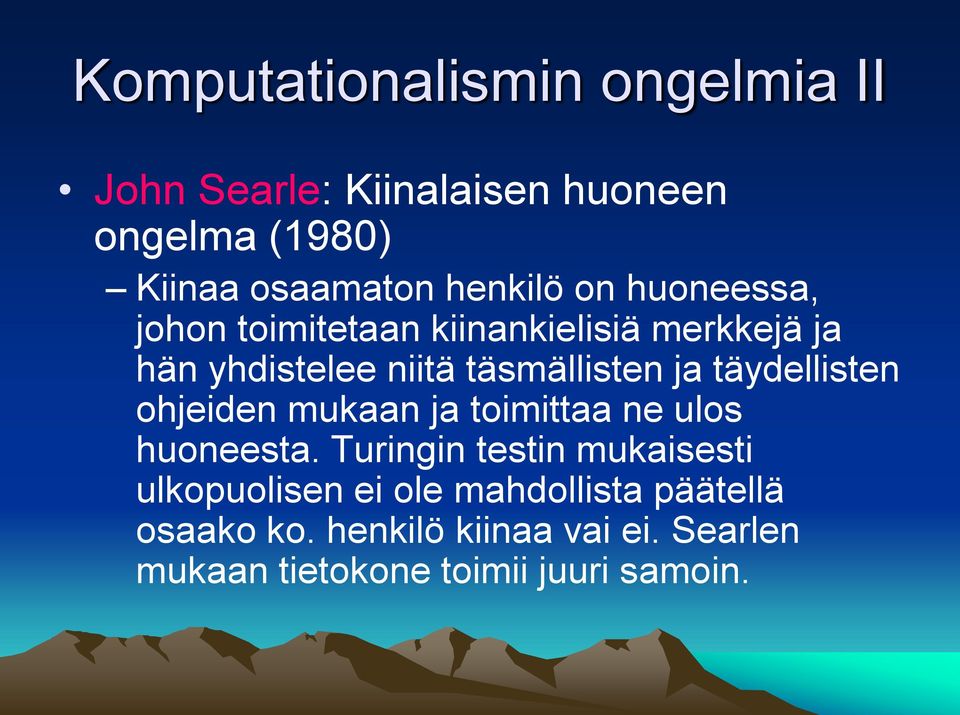 Komputationalismin ongelmia II

• John Searle: Kiinalaisen huoneen ongelma (1980)

– Kiinaa osaamaton henkilö on huoneessa, johon toimitetaan kiinankielisiä merkkejä ja hän yhdistelee niitä täsmällisten ja täydellisten ohjeiden mukaan ja toimittaa ne ulos huoneesta. Turingin testin mukaisesti ulkopuolisen ei ole mahdollista päätellä osaako ko. henkilö kiinaa vai ei. Searlen mukaan tietokone toimii juuri samoin.